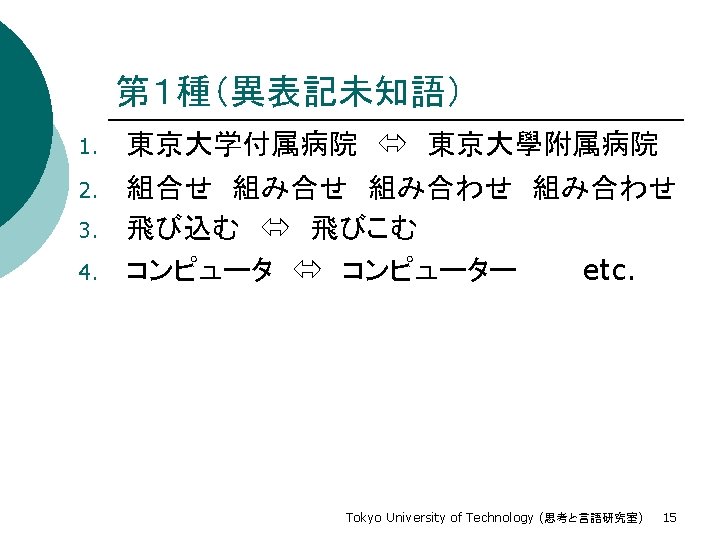 第１種（異表記未知語）

1. 東京大学付属病院 ⇔ 東京大學附属病院
2. 組合せ 組み合せ 組み合わせ 組み合わせ
3. 飛び込む ⇔ 飛びこむ
4. コンピュータ ⇔ コンピューター etc.

Tokyo University of Technology (思考と言語研究室) 15